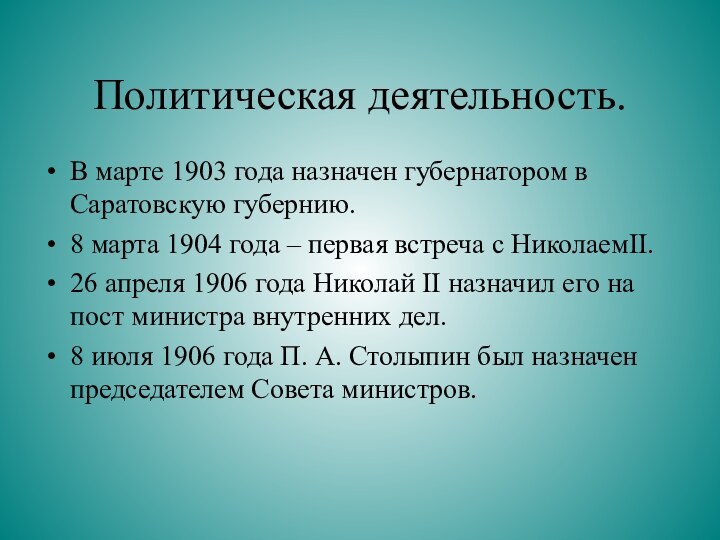 Политическая деятельность.

• В марте 1903 года назначен губернатором в Саратовскую губернию.
• 8 марта 1904 года – первая встреча с НиколаемII.
• 26 апреля 1906 года Николай II назначил его на пост министра внутренних дел.
• 8 июля 1906 года П. А. Столыпин был назначен председателем Совета министров.